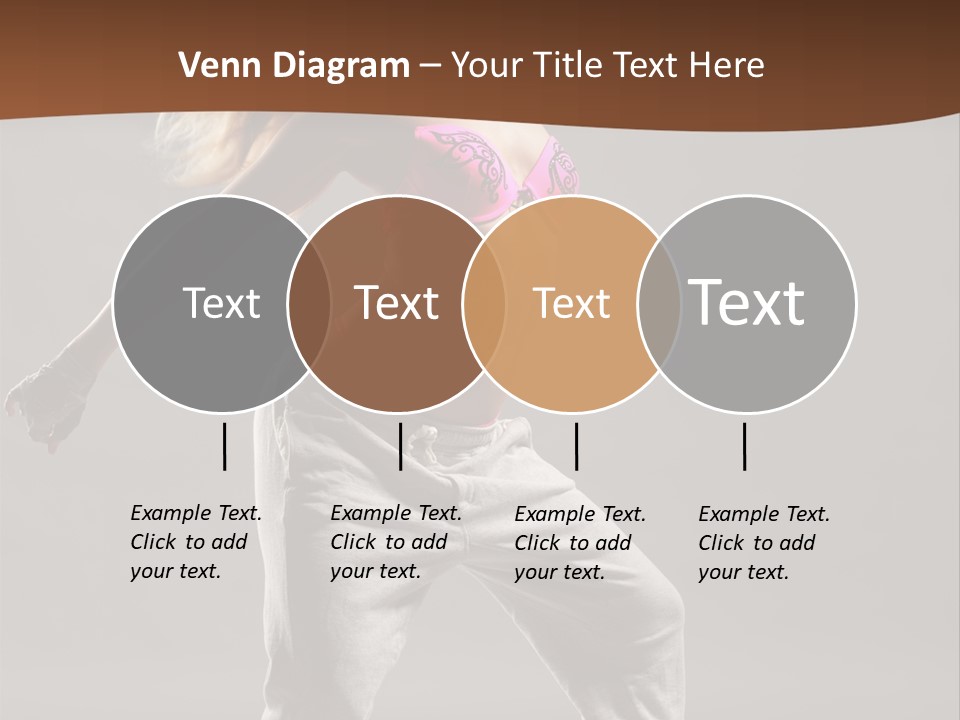 Venn Diagram – Your Title Text Here

Text

Text

Text

Text

Example Text. Click to add your text.

Example Text. Click to add your text.

Example Text. Click to add your text.

Example Text. Click to add your text.